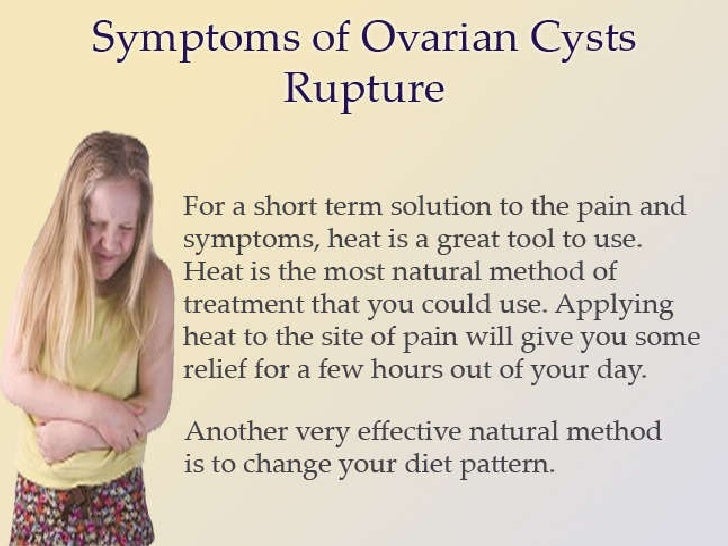 Symptoms of Ovarian Cysts Rupture

For a short term solution to the pain and symptoms, heat is a great tool to use. Heat is the most natural method of treatment that you could use. Applying heat to the site of pain will give you some relief for a few hours out of your day.

Another very effective natural method is to change your diet pattern.